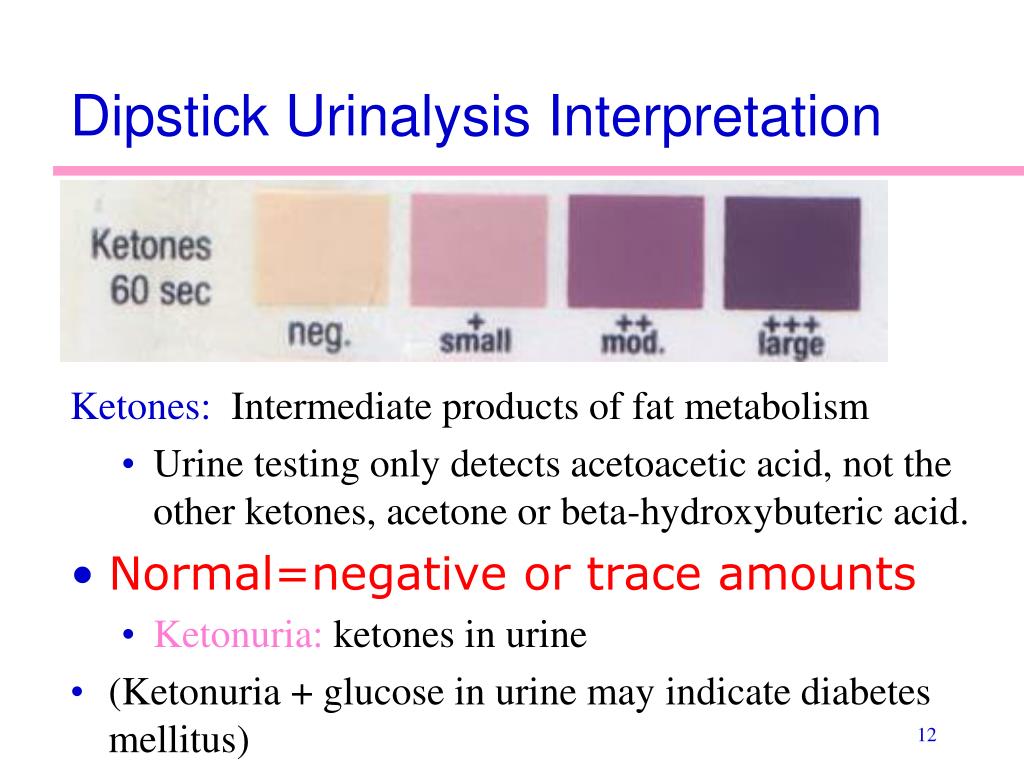 Dipstick Urinalysis Interpretation

Ketones 60 sec

neg.

+ small

++ mod.

+++ large

Ketones: Intermediate products of fat metabolism

• Urine testing only detects acetoacetic acid, not the other ketones, acetone or beta-hydroxybuteric acid.

• Normal=negative or trace amounts

• Ketonuria: ketones in urine

• (Ketonuria + glucose in urine may indicate diabetes mellitus)

12